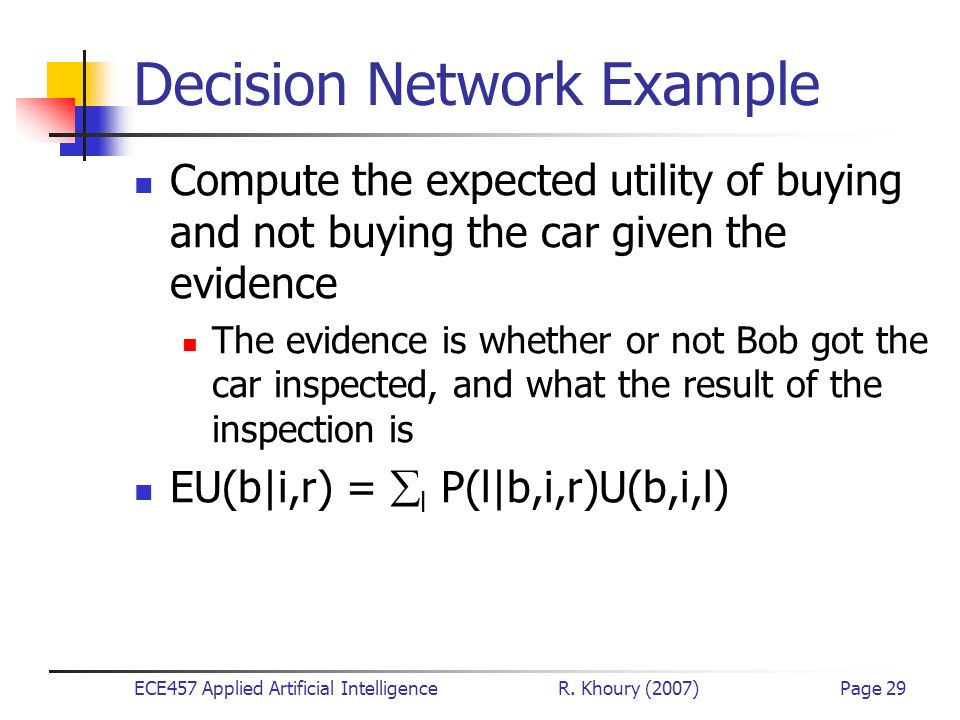 Decision Network Example

Compute the expected utility of buying and not buying the car given the evidence

The evidence is whether or not Bob got the car inspected, and what the result of the inspection is

$EU(b|i,r) = \sum_l P(l|b,i,r)U(b,i,l)$

ECE457 Applied Artificial Intelligence R. Khoury (2007) Page 29